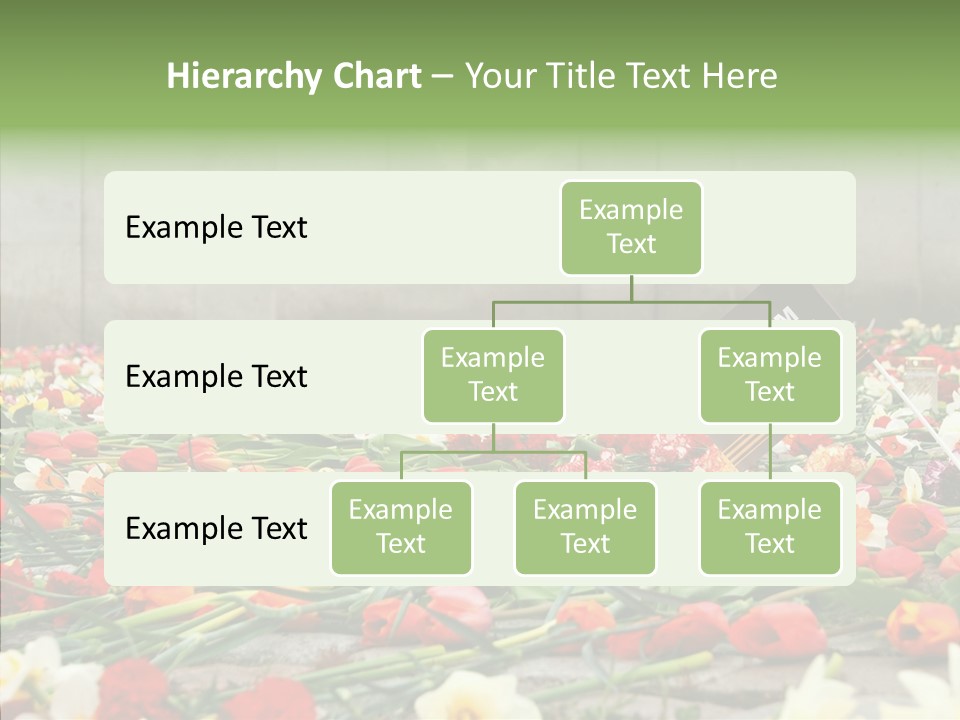 Hierarchy Chart – Your Title Text Here

Example Text

Example Text

Example Text

Example Text

Example Text

Example Text

Example Text

Example Text

Example Text